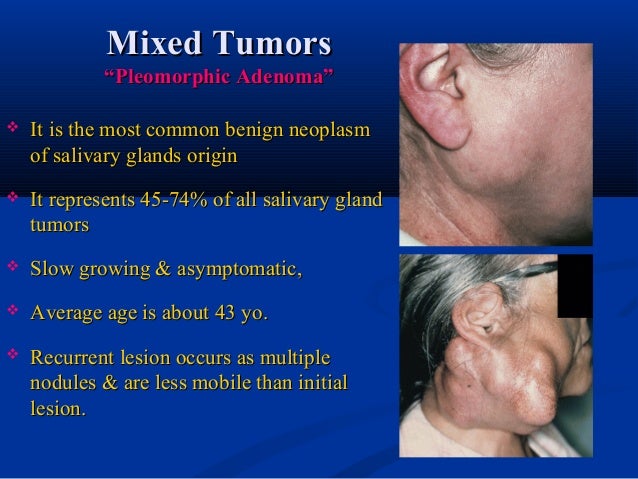 Mixed Tumors
“Pleomorphic Adenoma”

❖ It is the most common benign neoplasm of salivary glands origin

❖ It represents 45-74% of all salivary gland tumors

❖ Slow growing & asymptomatic,

❖ Average age is about 43 yo.

❖ Recurrent lesion occurs as multiple nodules & are less mobile than initial lesion.